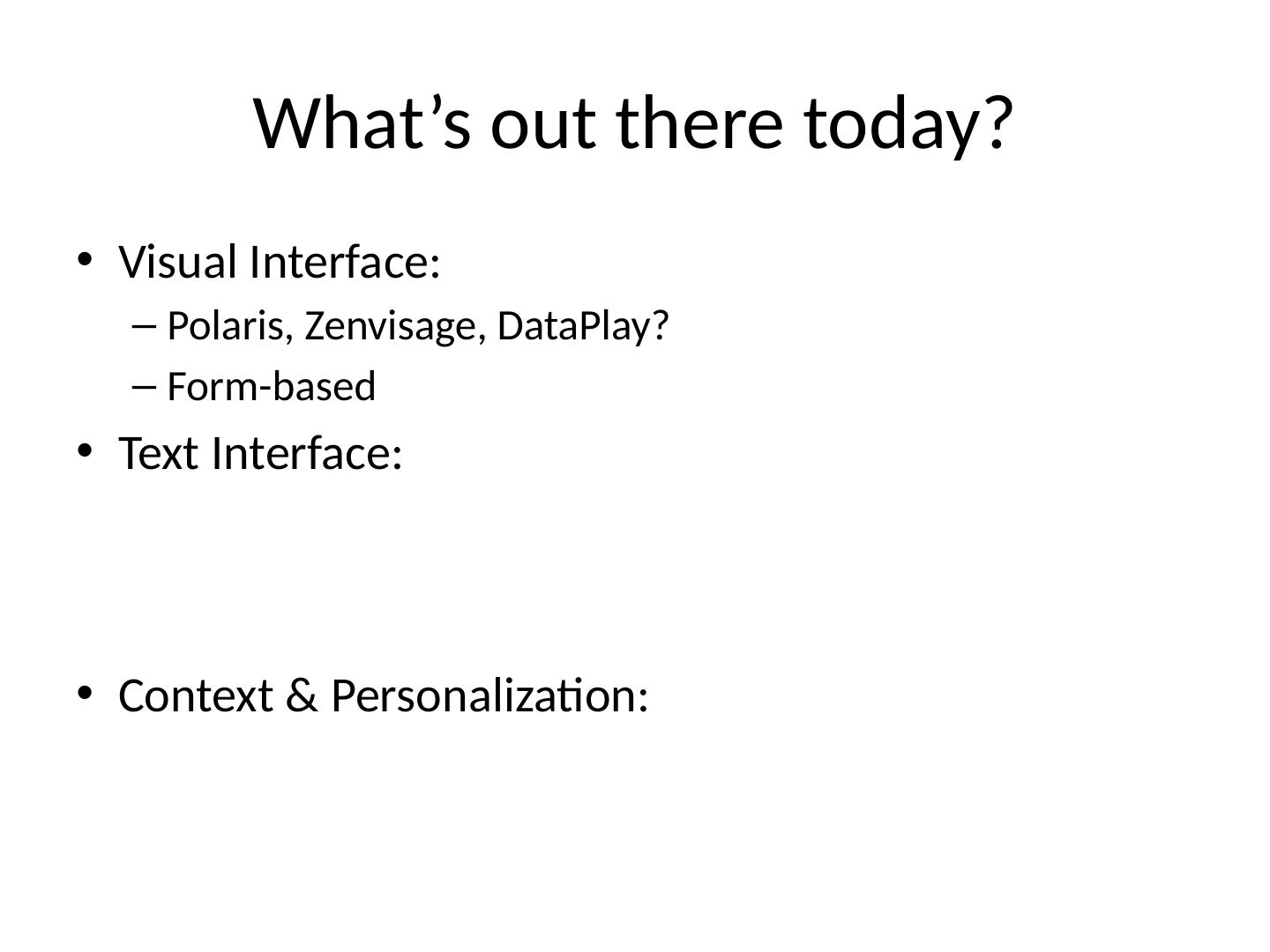 What’s out there today?

• Visual Interface:
– Polaris, Zenvisage, DataPlay?
– Form-based
• Text Interface:

• Context & Personalization: